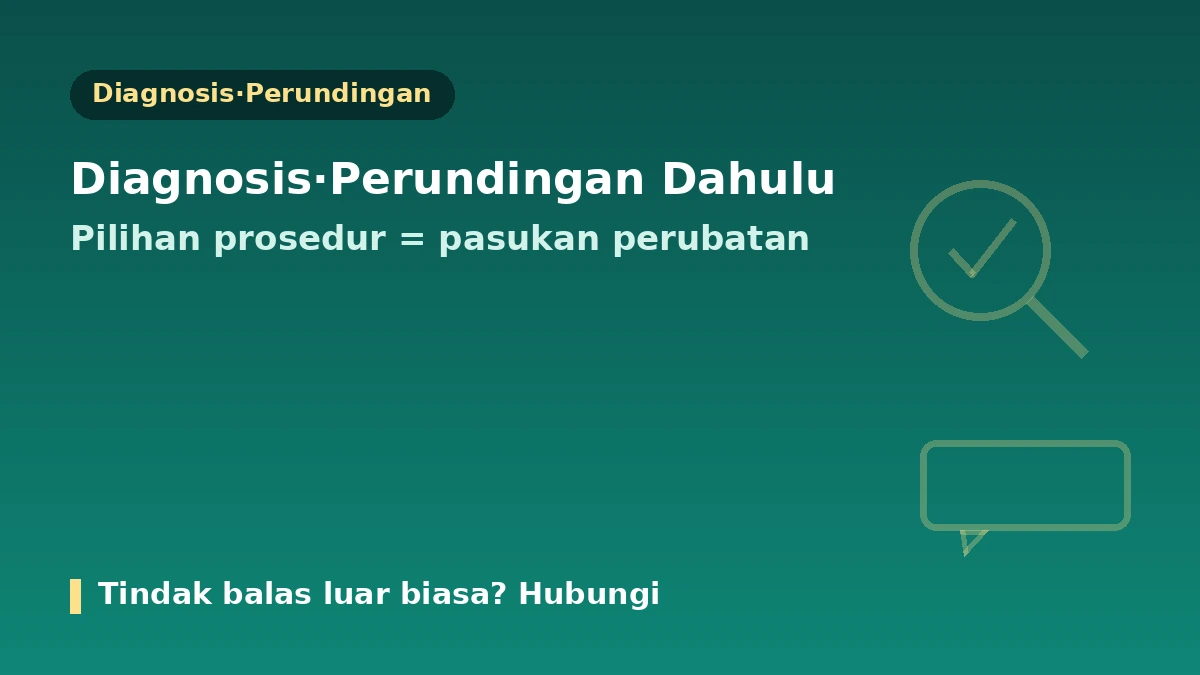 Diagnosis·Perundingan

Diagnosis·Perundingan Dahulu

Pilihan prosedur = pasukan perubatan

Tindak balas luar biasa? Hubungi